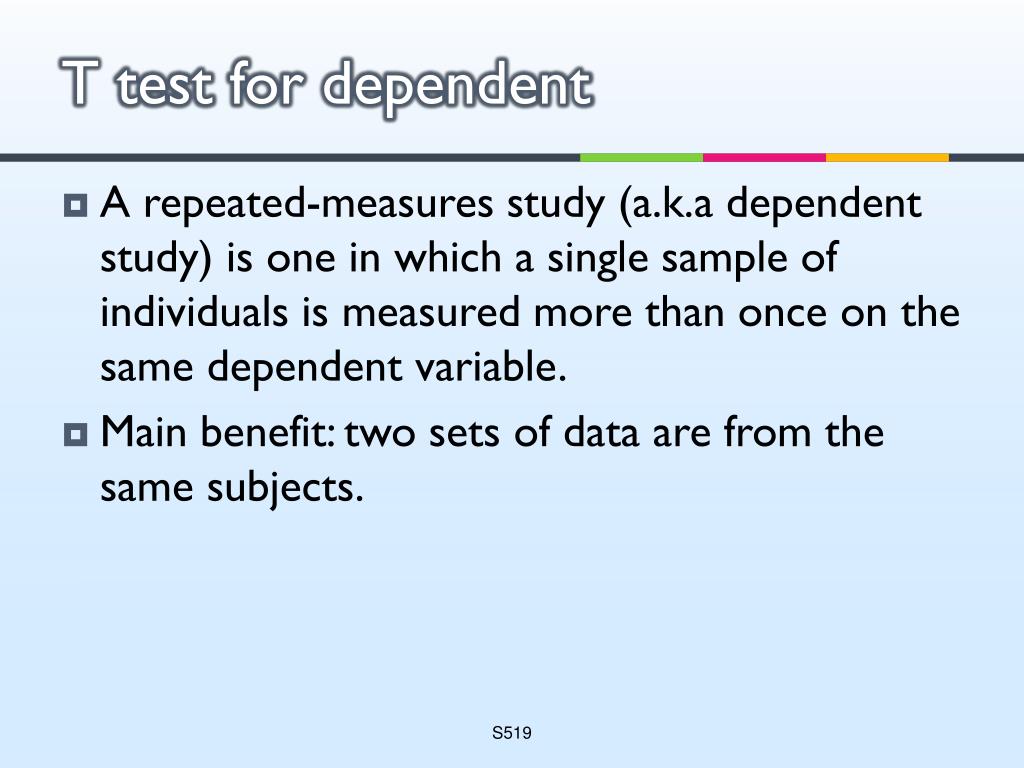 T test for dependent

A repeated-measures study (a.k.a dependent study) is one in which a single sample of individuals is measured more than once on the same dependent variable.

Main benefit: two sets of data are from the same subjects.

S519